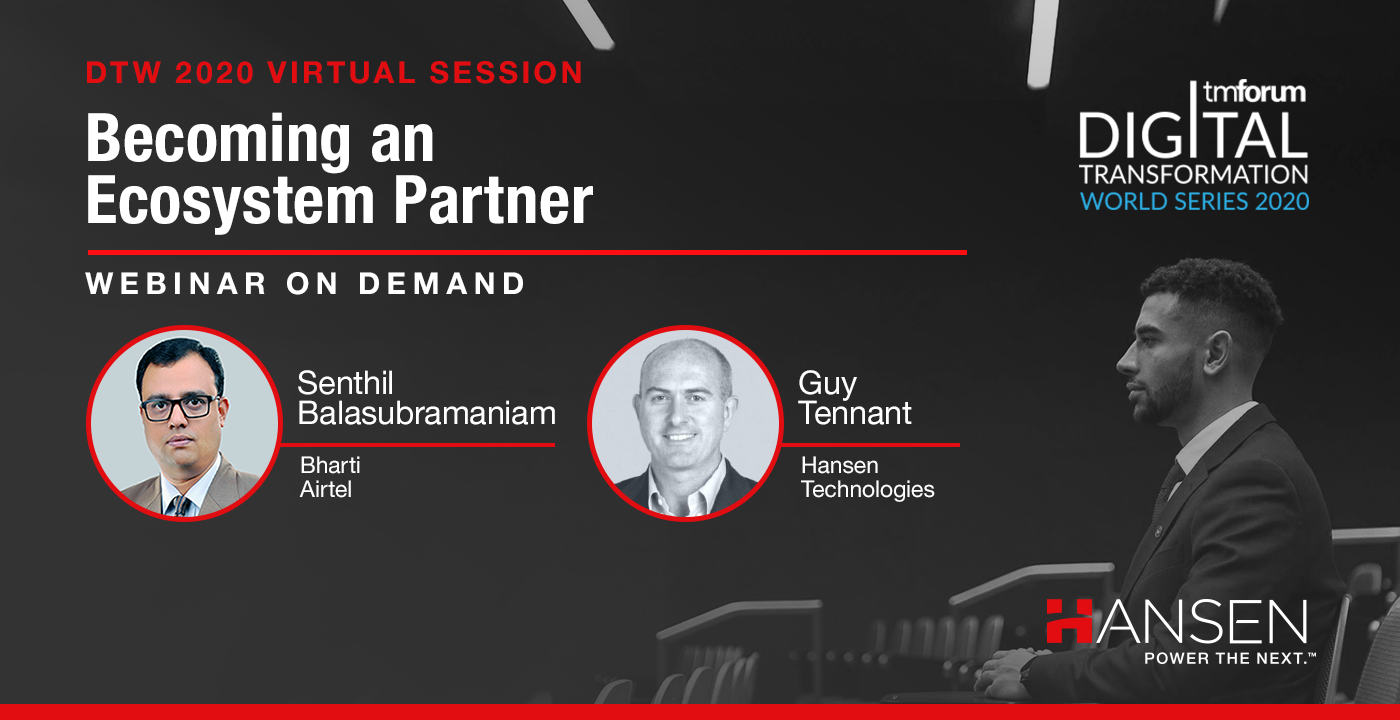 DTW 2020 VIRTUAL SESSION

Becoming an Ecosystem Partner

WEBINAR ON DEMAND

Senthil Balasubramaniam

Bharti Airtel

Guy Tennant

Hansen Technologies

tmforum
DIGITAL
TRANSFORMATION
WORLD SERIES 2020

HANSEN
POWER THE NEXT.™